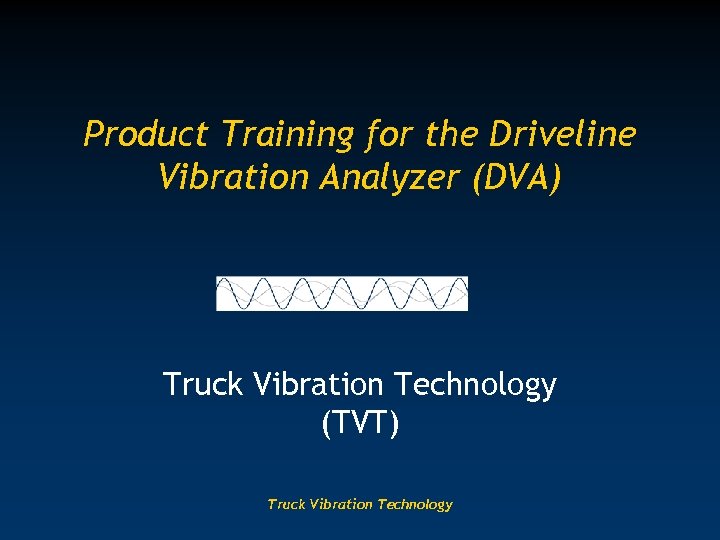 Product Training for the Driveline Vibration Analyzer (DVA)

Truck Vibration Technology (TVT)

Truck Vibration Technology